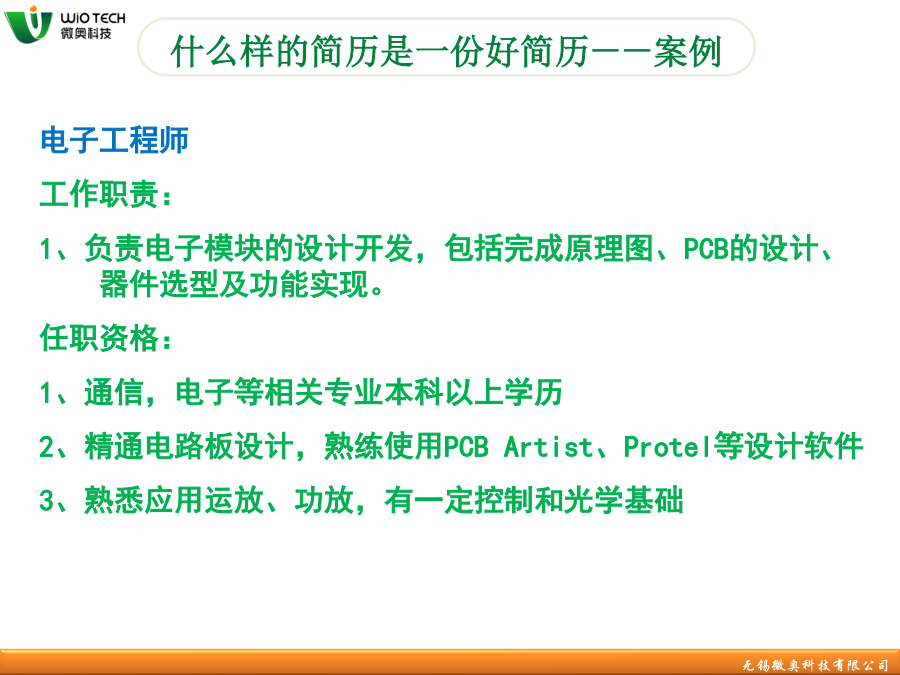 WIO TECH
微奥科技

什么样的简历是一份好简历——案例

电子工程师

工作职责：

1、负责电子模块的设计开发，包括完成原理图、PCB的设计、器件选型及功能实现。

任职资格：

1、通信，电子等相关专业本科以上学历

2、精通电路板设计，熟练使用PCB Artist、Protel等设计软件

3、熟悉应用运放、功放，有一定控制和光学基础

无锡微奥科技有限公司